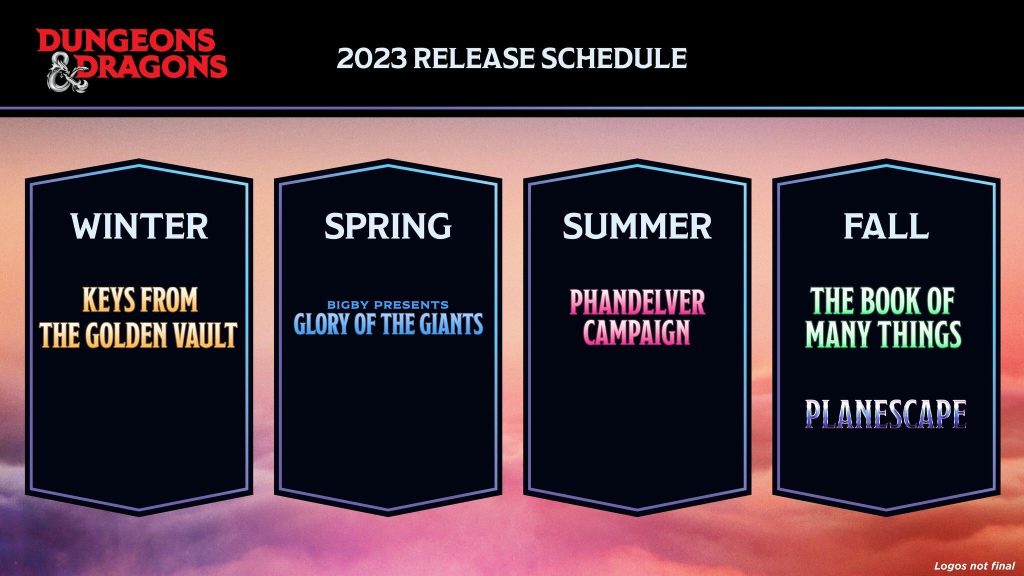 DUNGEONS & DRAGONS

2023 RELEASE SCHEDULE

WINTER

KEYS FROM THE GOLDEN VAULT

SPRING

BIGBY PRESENTS
GLORY OF THE GIANTS

SUMMER

PHANDELVER CAMPAIGN

FALL

THE BOOK OF MANY THINGS

PLANESCAPE

Logos not final